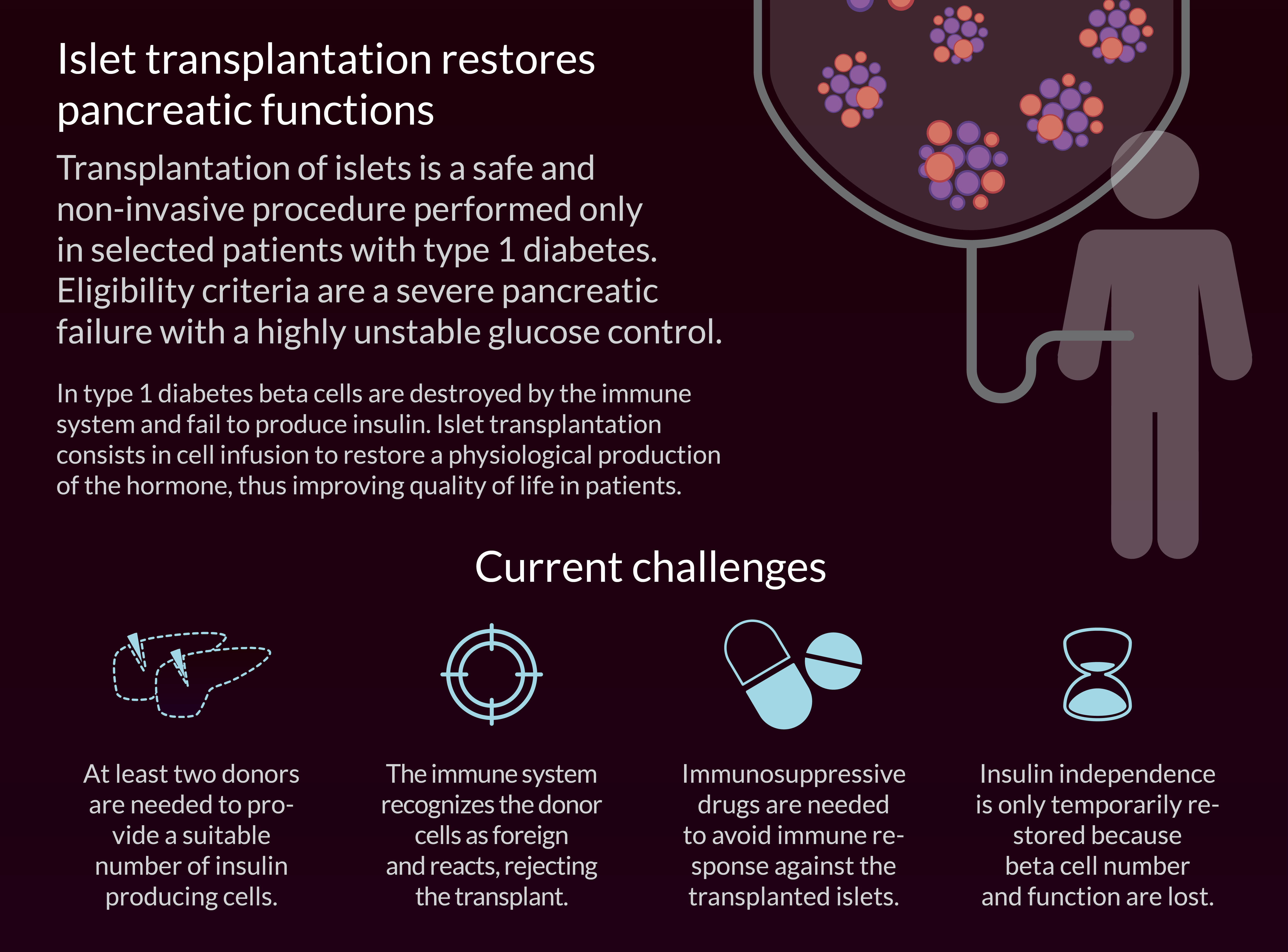 Islet transplantation restores pancreatic functions

Transplantation of islets is a safe and non-invasive procedure performed only in selected patients with type 1 diabetes. Eligibility criteria are a severe pancreatic failure with a highly unstable glucose control.

In type 1 diabetes beta cells are destroyed by the immune system and fail to produce insulin. Islet transplantation consists in cell infusion to restore a physiological production of the hormone, thus improving quality of life in patients.

Current challenges

At least two donors are needed to provide a suitable number of insulin producing cells.

The immune system recognizes the donor cells as foreign and reacts, rejecting the transplant.

Immunosuppressive drugs are needed to avoid immune response against the transplanted islets.

Insulin independence is only temporarily restored because beta cell number and function are lost.